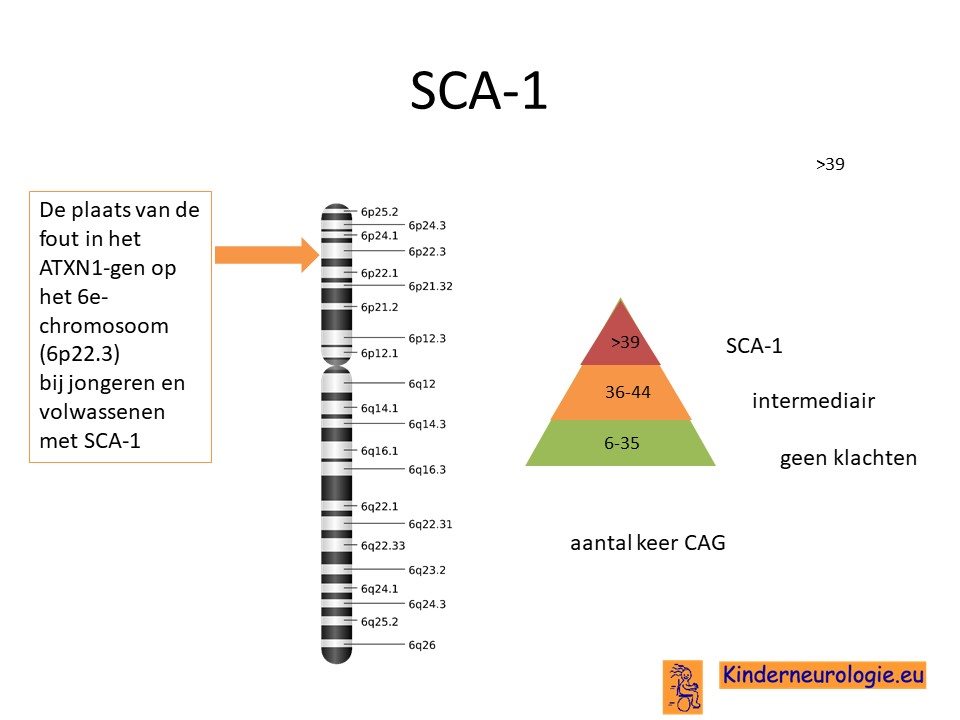 SCA-1

>39

De plaats van de fout in het ATXN1-gen op het 6e-chromosoom (6p22.3) bij jongeren en volwassenen met SCA-1

6p25.2
6p24.3
6p24.1
6p22.3
6p22.1
6p21.32
6p21.2
6p12.3
6p12.1
6q12
6q14.1
6q14.3
6q16.1
6q16.3
6q22.1
6q22.31
6q22.33
6q23.2
6q24.1
6q24.3
6q25.2
6q26

>39
36-44
6-35

SCA-1

intermediair

geen klachten

aantal keer CAG

Kinderneurologie.eu